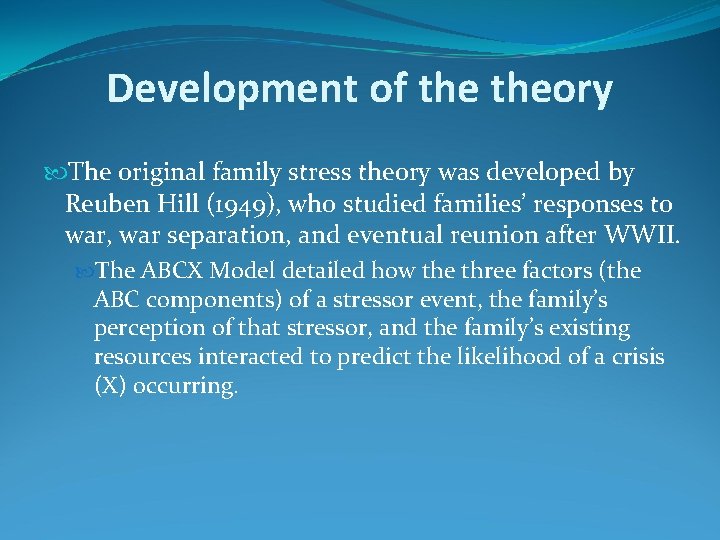 Development of the theory

The original family stress theory was developed by Reuben Hill (1949), who studied families' responses to war, war separation, and eventual reunion after WWII.

The ABCX Model detailed how the three factors (the ABC components) of a stressor event, the family's perception of that stressor, and the family's existing resources interacted to predict the likelihood of a crisis (X) occurring.